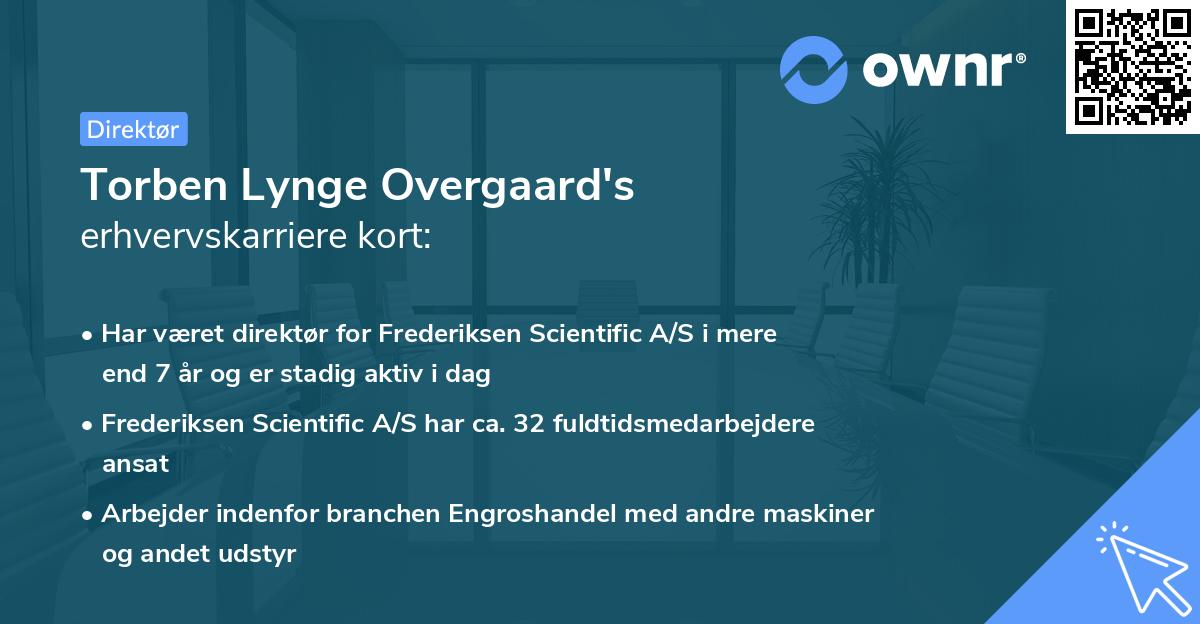 ownr®

Direktør

Torben Lynge Overgaard's
erhvervskarriere kort:

• Har været direktør for Frederiksen Scientific A/S i mere end 7 år og er stadig aktiv i dag

• Frederiksen Scientific A/S har ca. 32 fuldtidsmedarbejdere ansat

• Arbejder indenfor branchen Engroshandel med andre maskiner og andet udstyr